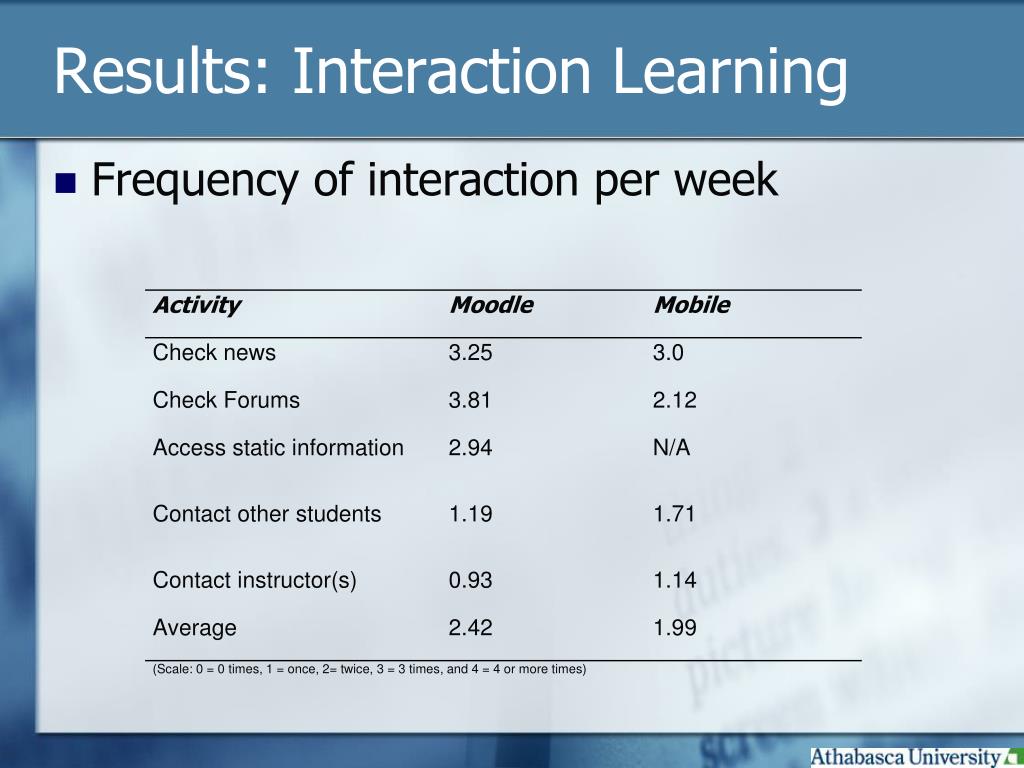 Results: Interaction Learning

Frequency of interaction per week

| Activity | Moodle | Mobile |
|---|---|---|
| Check news | 3.25 | 3.0 |
| Check Forums | 3.81 | 2.12 |
| Access static information | 2.94 | N/A |
| Contact other students | 1.19 | 1.71 |
| Contact instructor(s) | 0.93 | 1.14 |
| Average | 2.42 | 1.99 |

(Scale: 0 = 0 times, 1 = once, 2= twice, 3 = 3 times, and 4 = 4 or more times)

Athabasca University